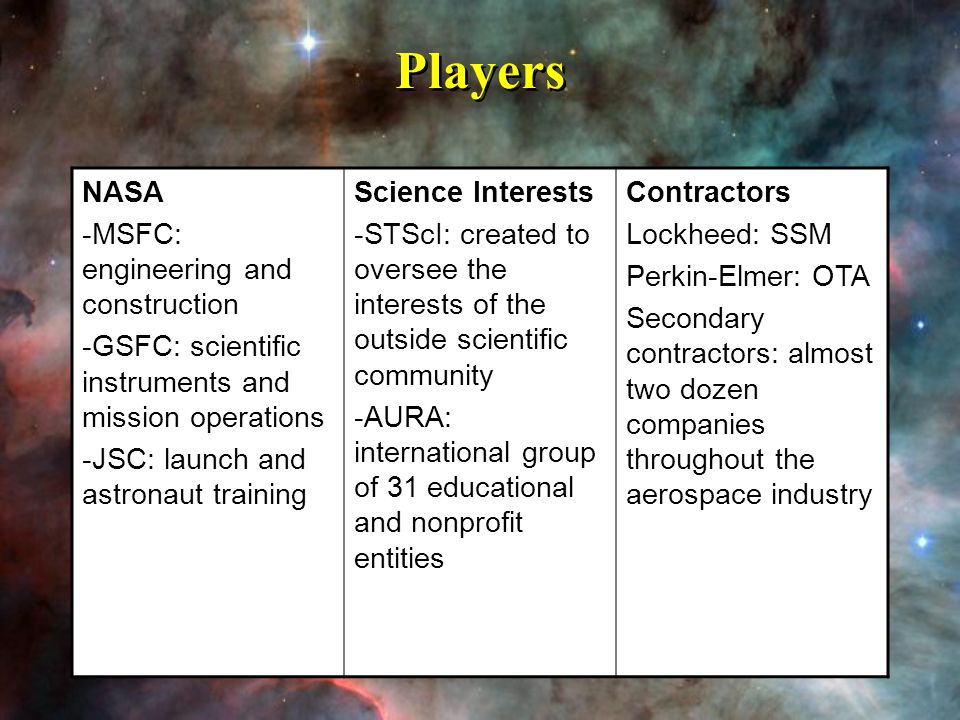 Players

| NASA | Science Interests | Contractors |
|---|---|---|
| -MSFC: engineering and construction<br>-GSFC: scientific instruments and mission operations<br>-JSC: launch and astronaut training | -STScI: created to oversee the interests of the outside scientific community<br>-AURA: international group of 31 educational and nonprofit entities | Lockheed: SSM<br>Perkin-Elmer: OTA<br>Secondary contractors: almost two dozen companies throughout the aerospace industry |